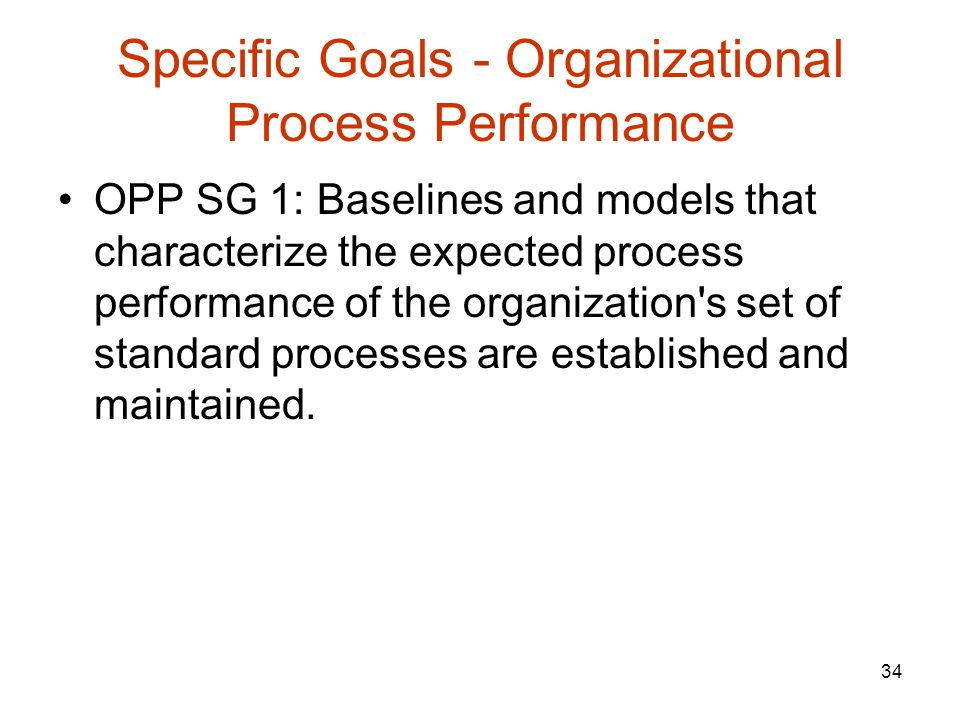 Specific Goals - Organizational Process Performance

• OPP SG 1: Baselines and models that characterize the expected process performance of the organization's set of standard processes are established and maintained.

34